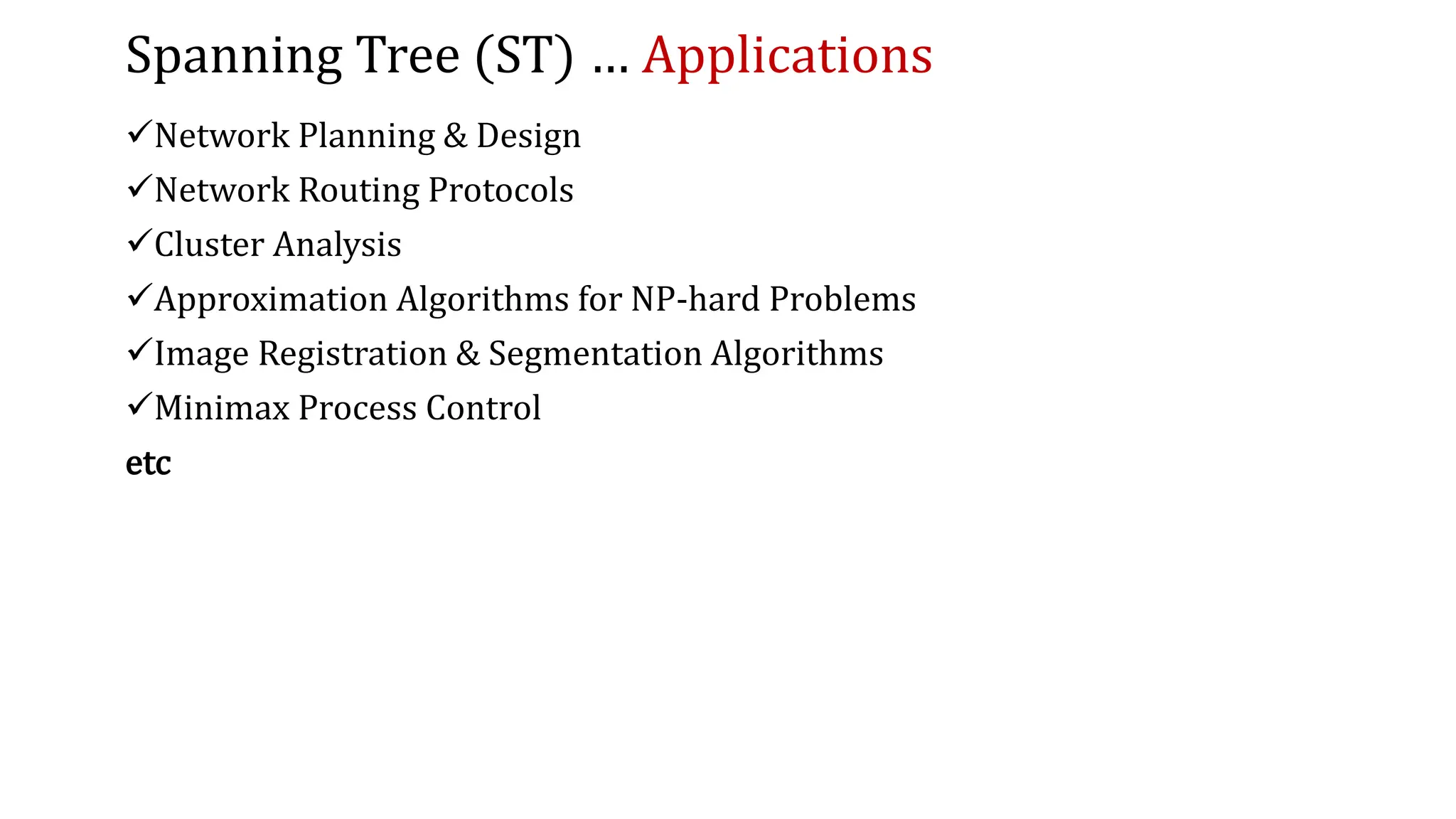 Spanning Tree (ST) … Applications

✓Network Planning & Design

✓Network Routing Protocols

✓Cluster Analysis

✓Approximation Algorithms for NP-hard Problems

✓Image Registration & Segmentation Algorithms

✓Minimax Process Control

etc